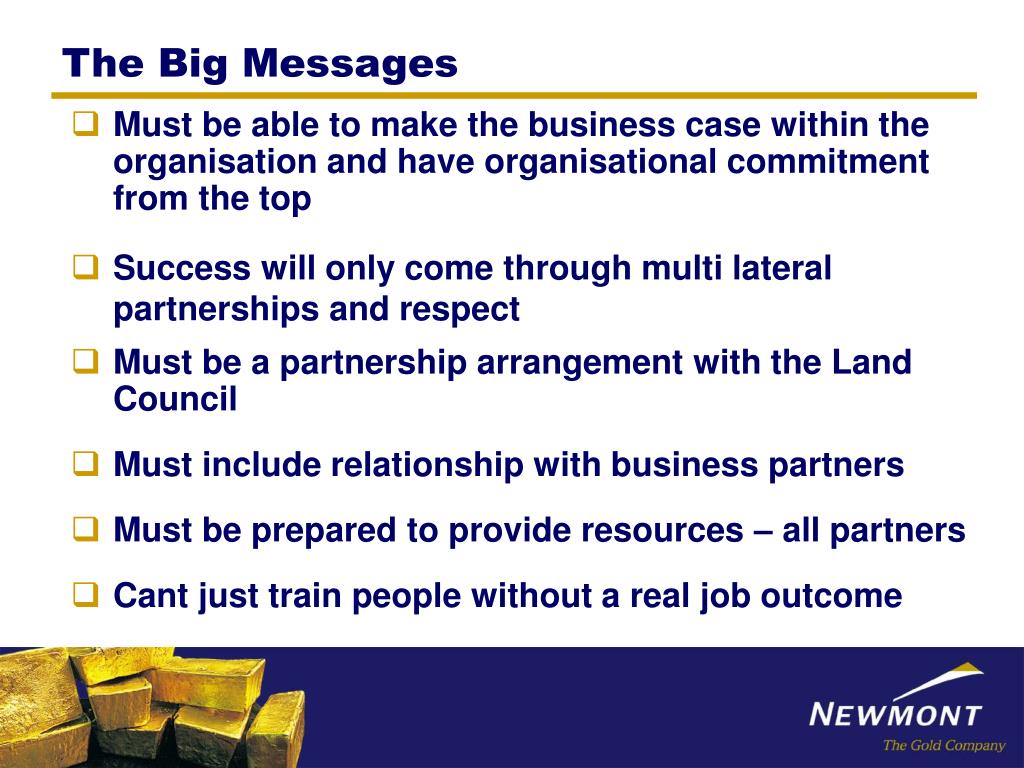 The Big Messages

❑ Must be able to make the business case within the organisation and have organisational commitment from the top

❑ Success will only come through multi lateral partnerships and respect

❑ Must be a partnership arrangement with the Land Council

❑ Must include relationship with business partners

❑ Must be prepared to provide resources – all partners

❑ Cant just train people without a real job outcome

NEWMONT
The Gold Company